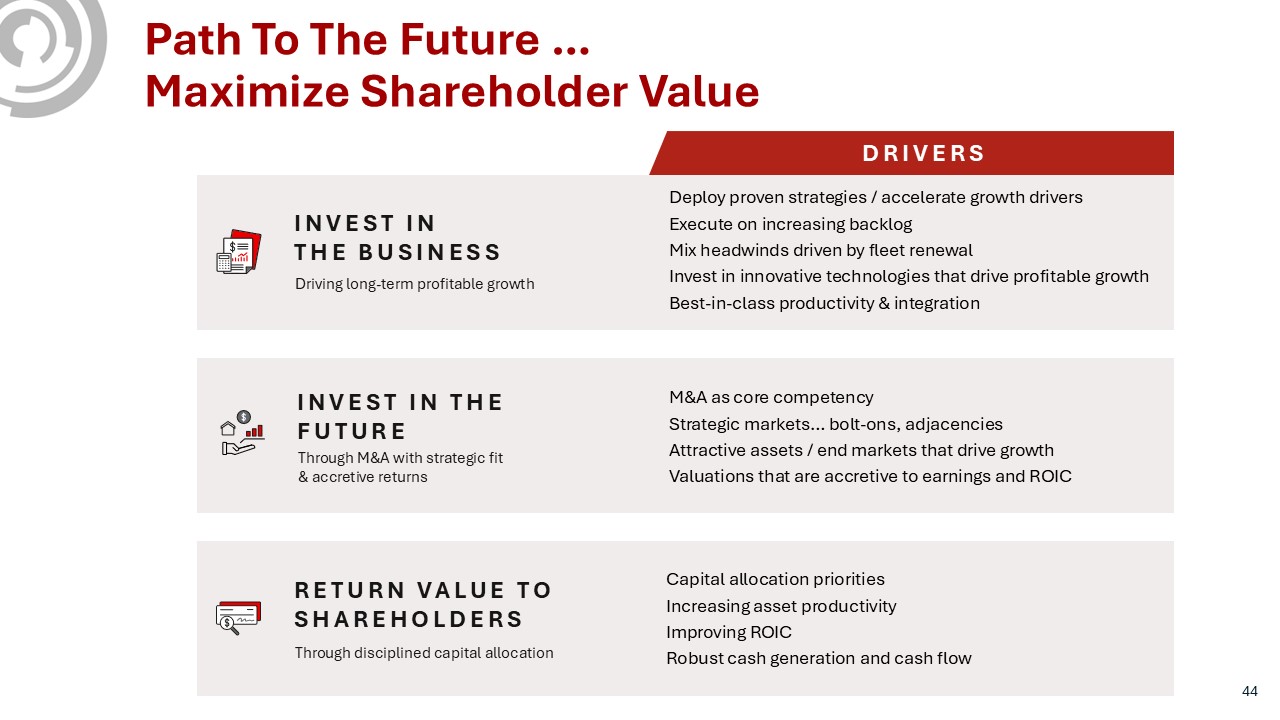 Path To The Future …
Maximize Shareholder Value

DRIVERS

INVEST IN THE BUSINESS
Driving long-term profitable growth

Deploy proven strategies / accelerate growth drivers
Execute on increasing backlog
Mix headwinds driven by fleet renewal
Invest in innovative technologies that drive profitable growth
Best-in-class productivity & integration

INVEST IN THE FUTURE
Through M&A with strategic fit & accretive returns

M&A as core competency
Strategic markets… bolt-ons, adjacencies
Attractive assets / end markets that drive growth
Valuations that are accretive to earnings and ROIC

RETURN VALUE TO SHAREHOLDERS
Through disciplined capital allocation

Capital allocation priorities
Increasing asset productivity
Improving ROIC
Robust cash generation and cash flow

44